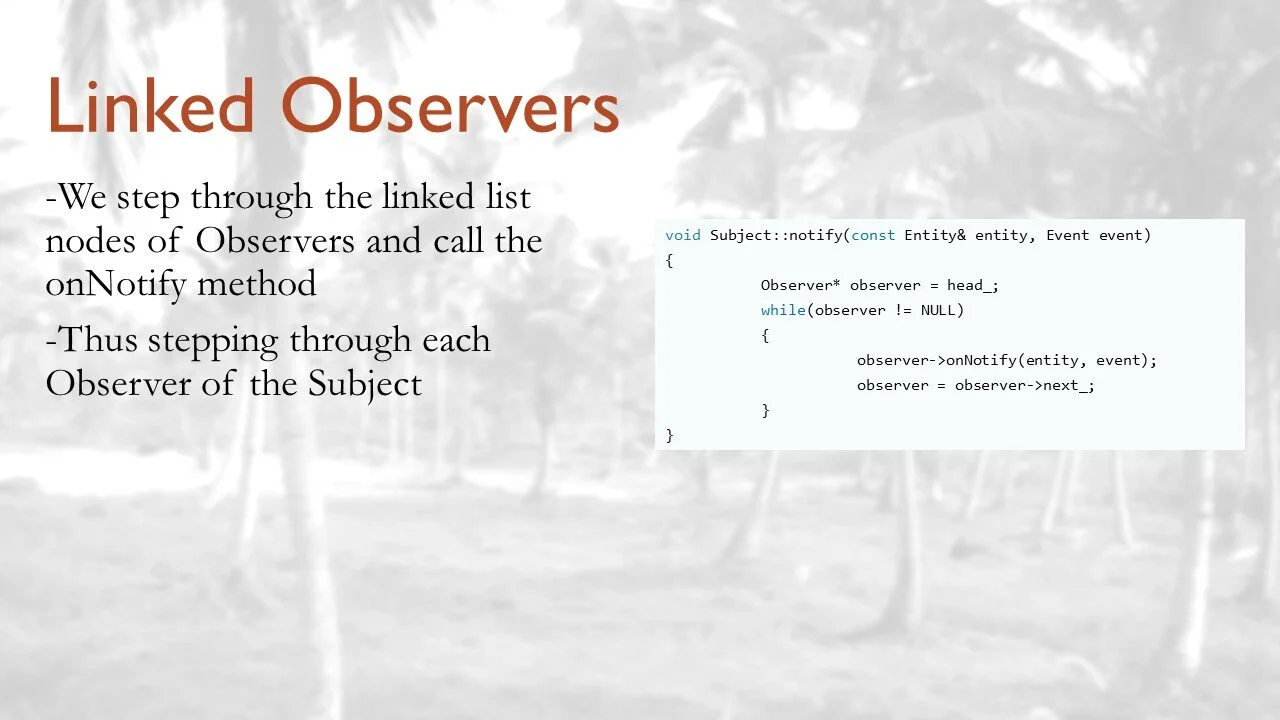 Linked Observers

-We step through the linked list nodes of Observers and call the onNotify method

-Thus stepping through each Observer of the Subject

void Subject::notify(const Entity& entity, Event event)
{
Observer* observer = head_;
while(observer != NULL)
{
observer->onNotify(entity, event);
observer = observer->next_;
}
}